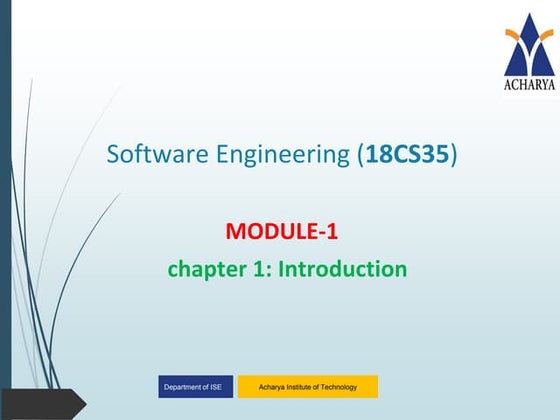 ACHARYA

Software Engineering (18CS35)

MODULE-1

chapter 1: Introduction

Department of ISE

Acharya Institute of Technology